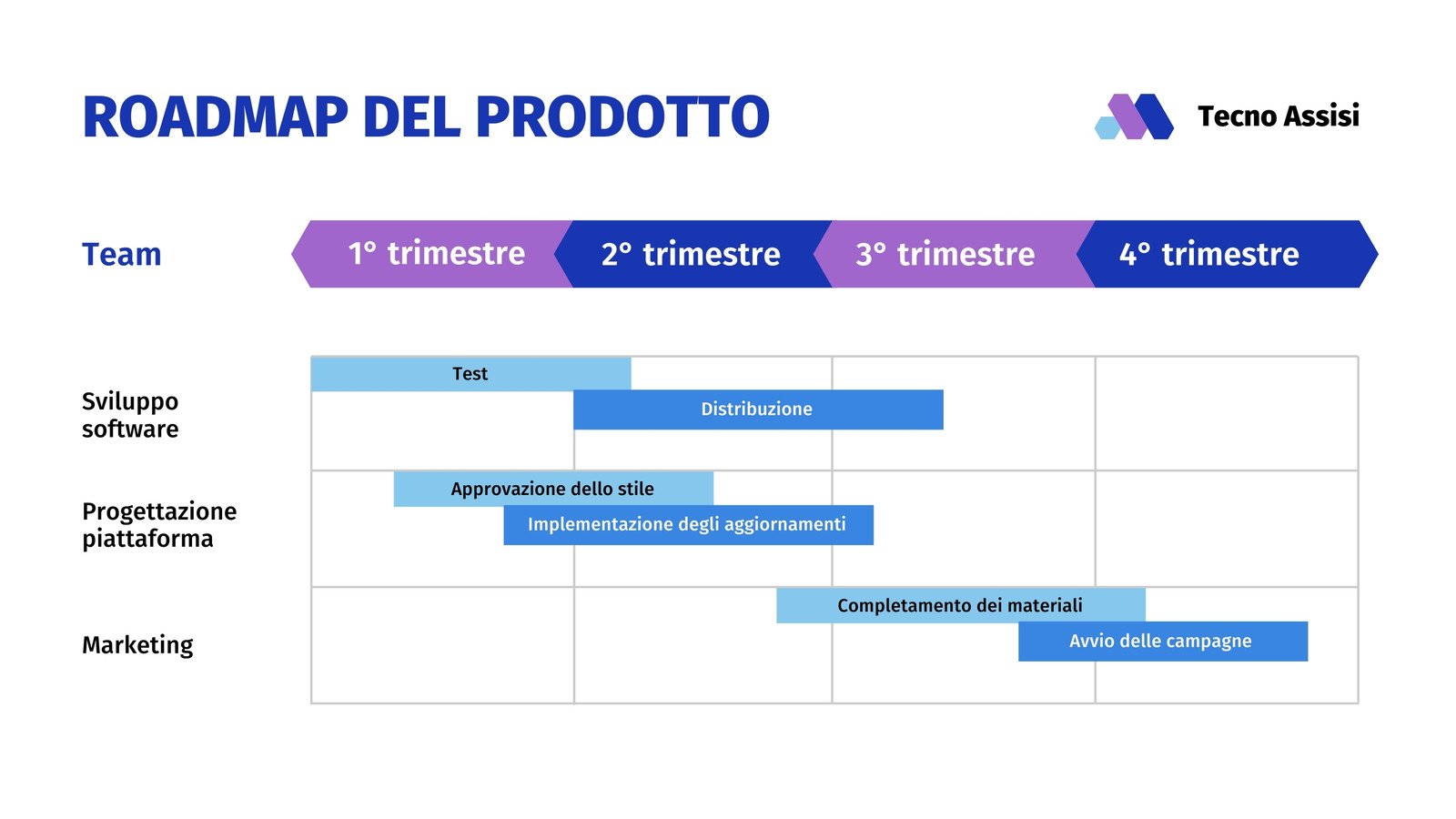 ROADMAP DEL PRODOTTO

Tecno Assisi

Team

1° trimestre 2° trimestre 3° trimestre 4° trimestre

Sviluppo software

Test

Distribuzione

Progettazione piattaforma

Approvazione dello stile

Implementazione degli aggiornamenti

Marketing

Completamento dei materiali

Avvio delle campagne